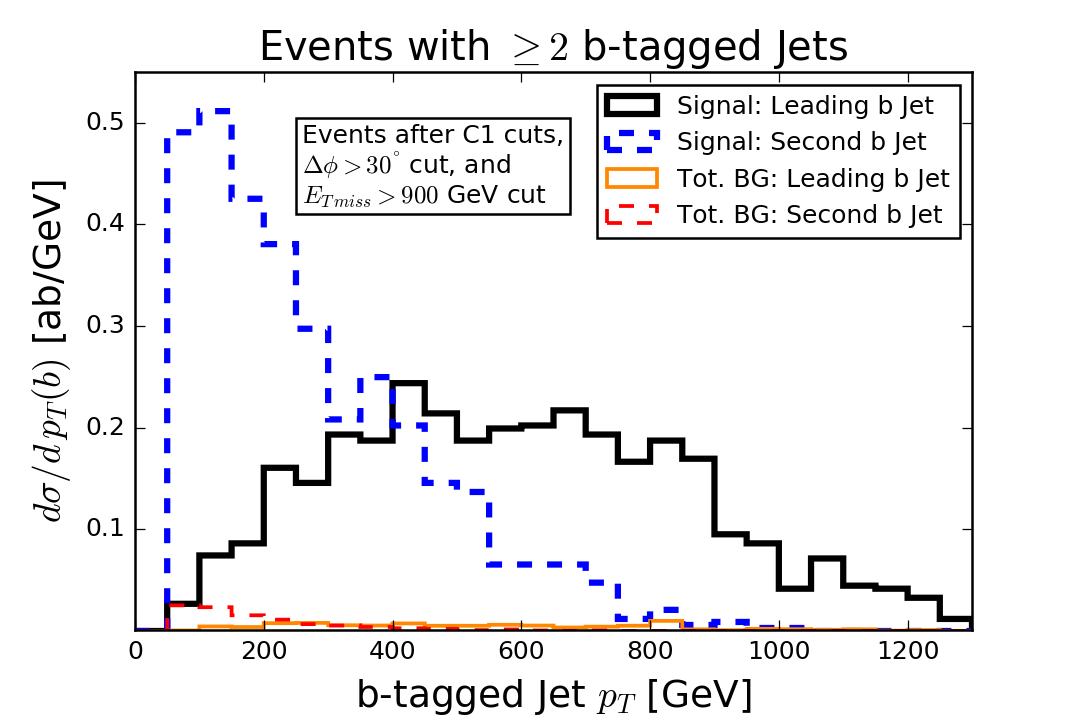 Events with $\geq 2$ b-tagged Jets

Events after C1 cuts, $\Delta\phi > 30^\circ$ cut, and $E_{Tmiss} > 900$ GeV cut

Signal: Leading b Jet
Signal: Second b Jet
Tot. BG: Leading b Jet
Tot. BG: Second b Jet

$d\sigma/dp_T(b)$ [ab/GeV]

0.5
0.4
0.3
0.2
0.1

0
200
400
600
800
1000
1200

b-tagged Jet $p_T$ [GeV]